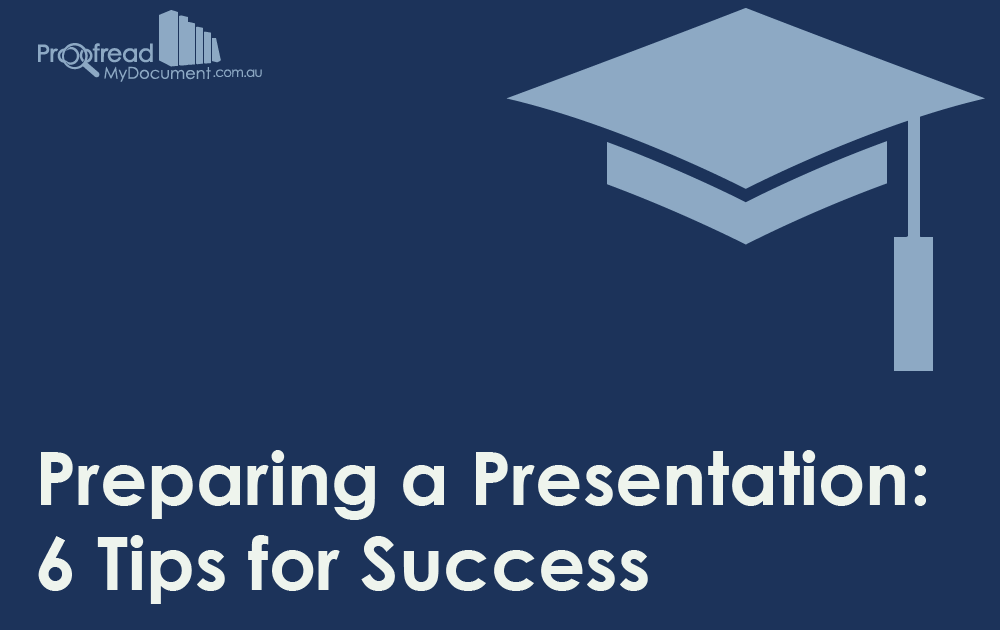 Proofread
MyDocument.com.au

Preparing a Presentation:
6 Tips for Success